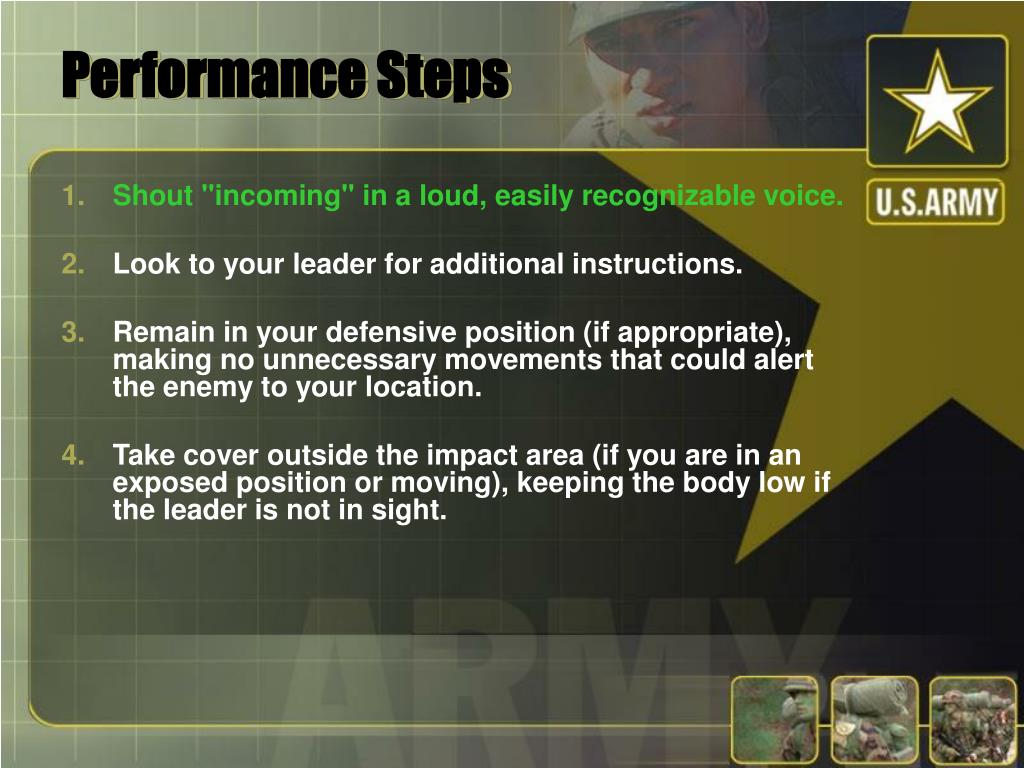 Performance Steps

U.S.ARMY

1. Shout "incoming" in a loud, easily recognizable voice.

2. Look to your leader for additional instructions.

3. Remain in your defensive position (if appropriate), making no unnecessary movements that could alert the enemy to your location.

4. Take cover outside the impact area (if you are in an exposed position or moving), keeping the body low if the leader is not in sight.

ARMY